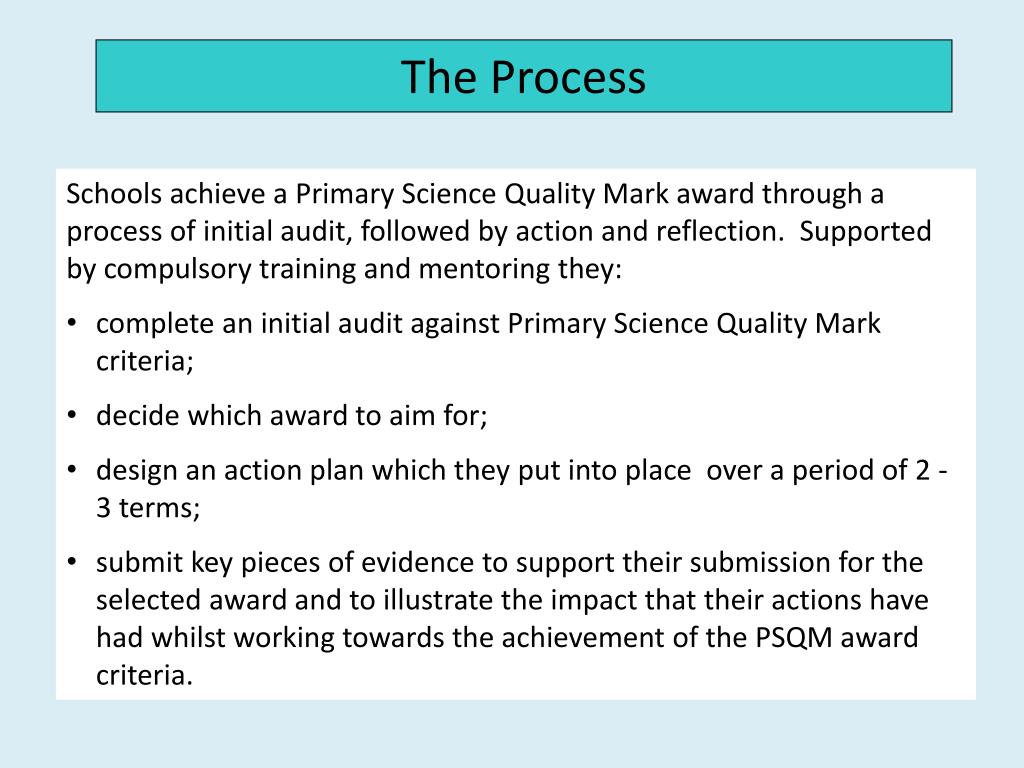 The Process

Schools achieve a Primary Science Quality Mark award through a process of initial audit, followed by action and reflection. Supported by compulsory training and mentoring they:

• complete an initial audit against Primary Science Quality Mark criteria;

• decide which award to aim for;

• design an action plan which they put into place over a period of 2 - 3 terms;

• submit key pieces of evidence to support their submission for the selected award and to illustrate the impact that their actions have had whilst working towards the achievement of the PSQM award criteria.